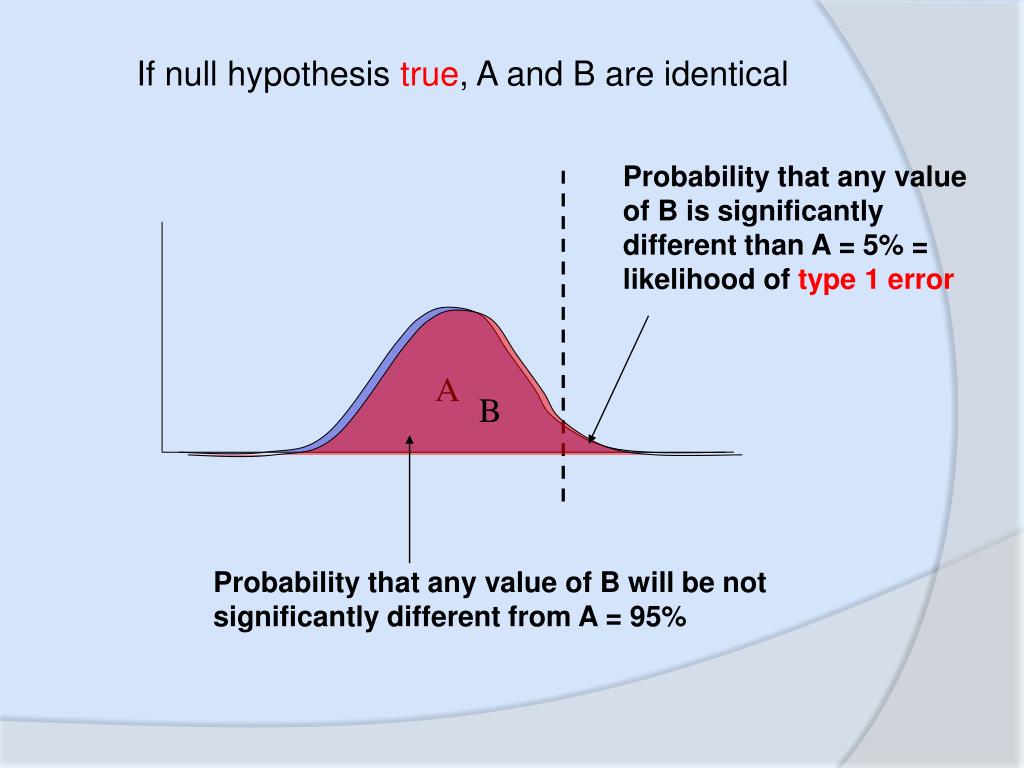 If null hypothesis true, A and B are identical

Probability that any value of B is significantly different than A = 5% = likelihood of type 1 error

A

B

Probability that any value of B will be not significantly different from A = 95%